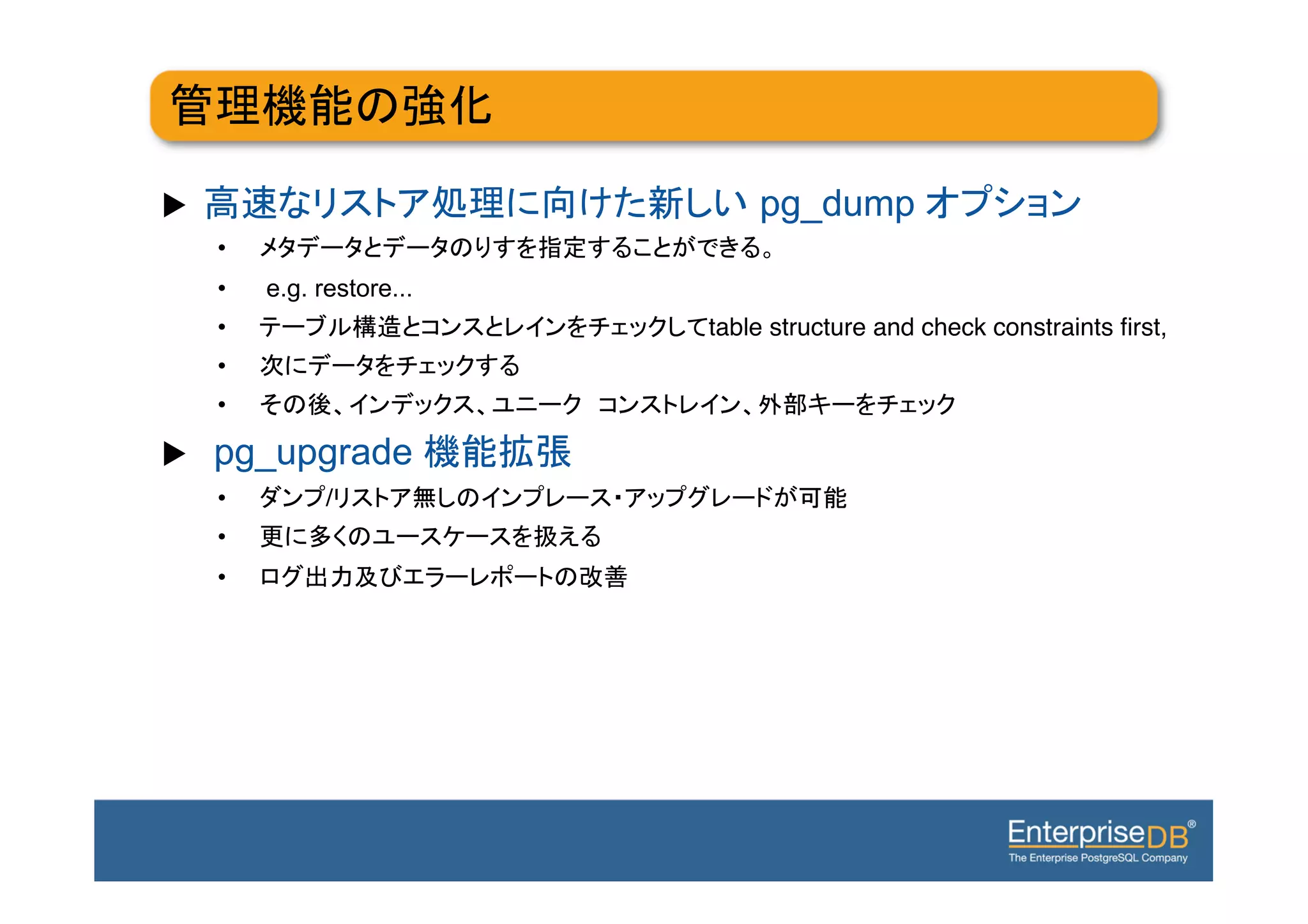 管理機能の強化

▶ 高速なリストア処理に向けた新しい pg_dump オプション

• メタデータとデータのりすを指定することができる。
• e.g. restore...
• テーブル構造とコンスとレインをチェックしてtable structure and check constraints first,
• 次にデータをチェックする
• その後、インデックス、ユニーク コンストレイン、外部キーをチェック

▶ pg_upgrade 機能拡張

• ダンプ/リストア無しのインプレース・アップグレードが可能
• 更に多くのユースケースを扱える
• ログ出力及びエラーレポートの改善

EnterpriseDB®
The Enterprise PostgreSQL Company